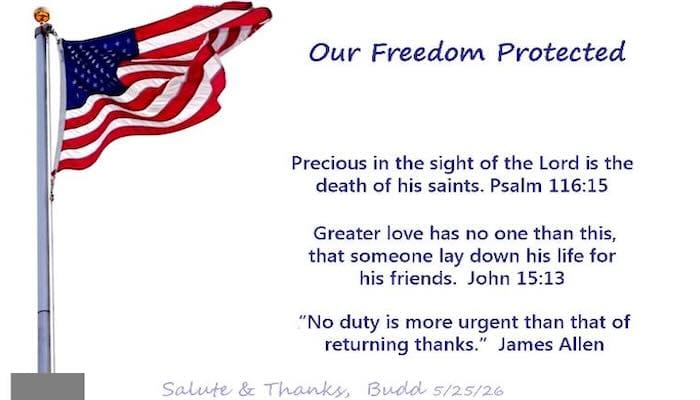 Our Freedom Protected

Precious in the sight of the Lord is the death of his saints. Psalm 116:15

Greater love has no one than this, that someone lay down his life for his friends. John 15:13

"No duty is more urgent than that of returning thanks." James Allen

Salute & Thanks, Budd 5/25/26